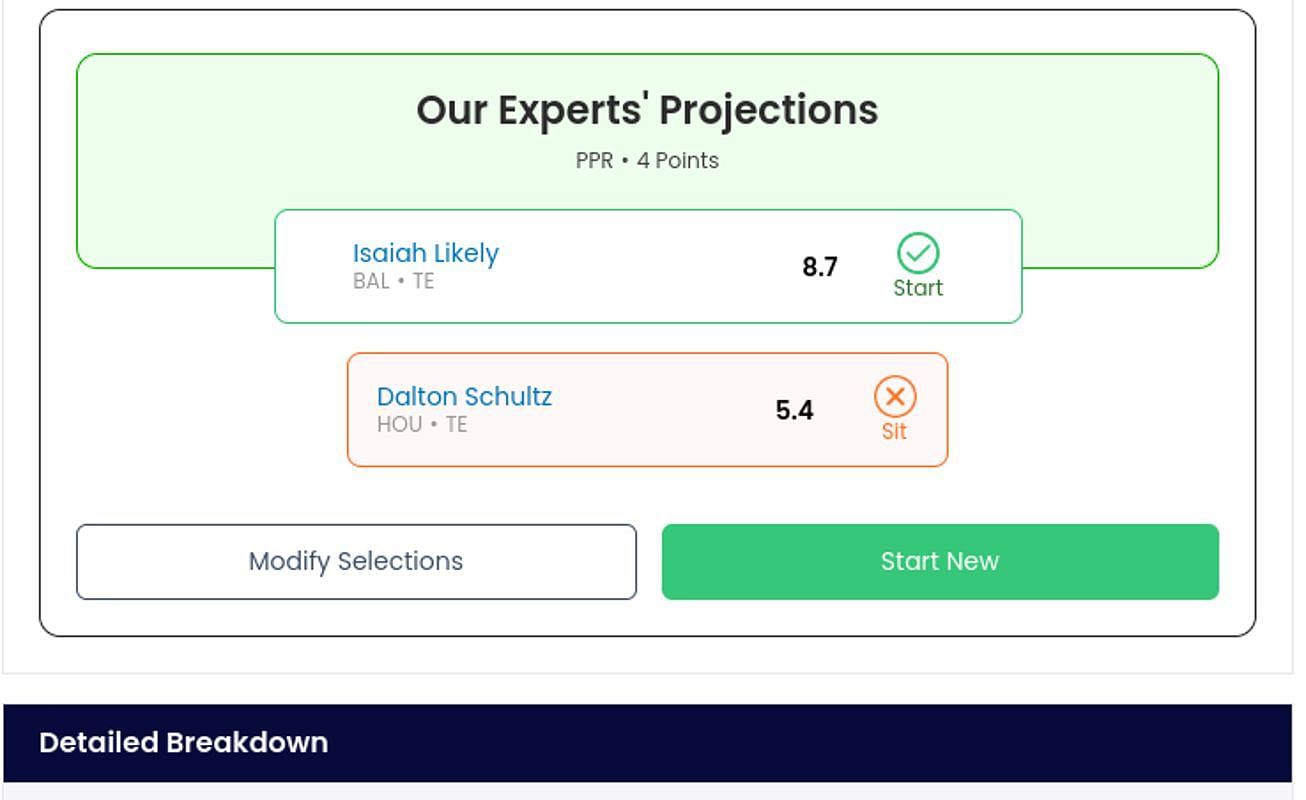 Our Experts' Projections

PPR • 4 Points

Isaiah Likely
BAL • TE
8.7
Start

Dalton Schultz
HOU • TE
5.4
Sit

Modify Selections

Start New

Detailed Breakdown